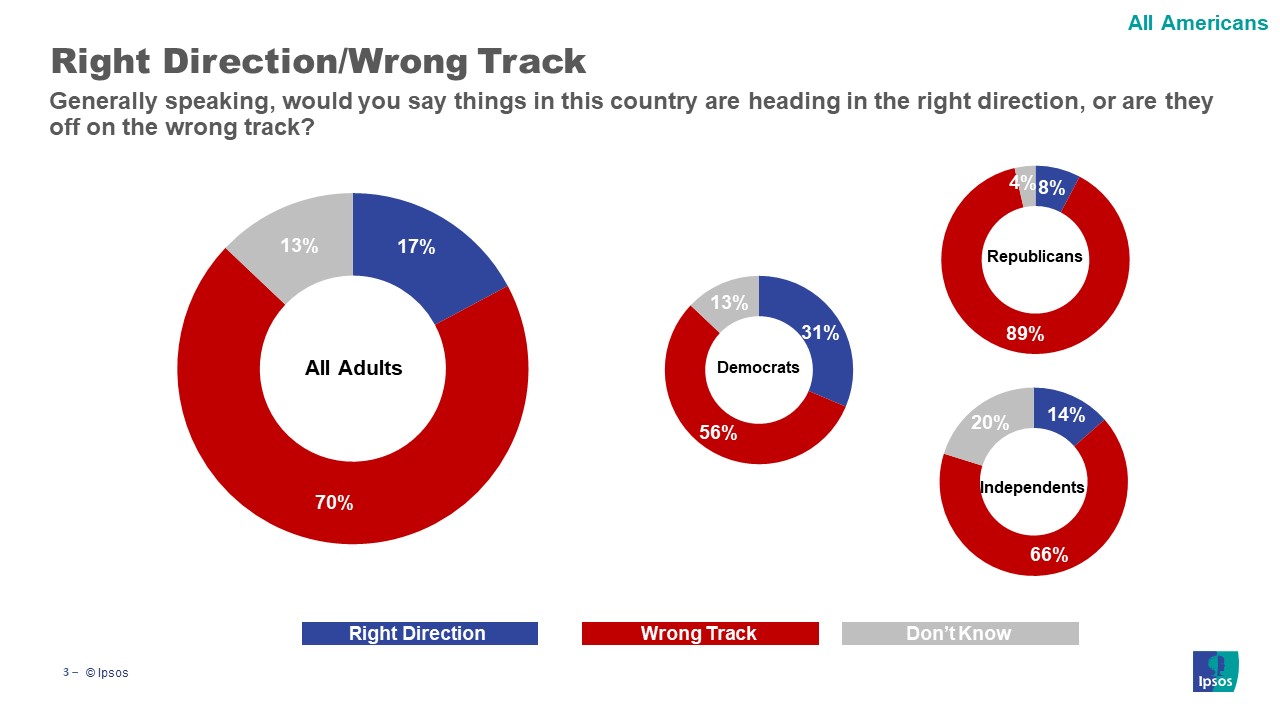 All Americans

Right Direction/Wrong Track

Generally speaking, would you say things in this country are heading in the right direction, or are they off on the wrong track?

13%
17%
All Adults
70%

13%
31%
Democrats
56%

4%
8%
Republicans
89%

20%
14%
Independents
66%

Right Direction
Wrong Track
Don't Know

3 – © Ipsos

Ipsos